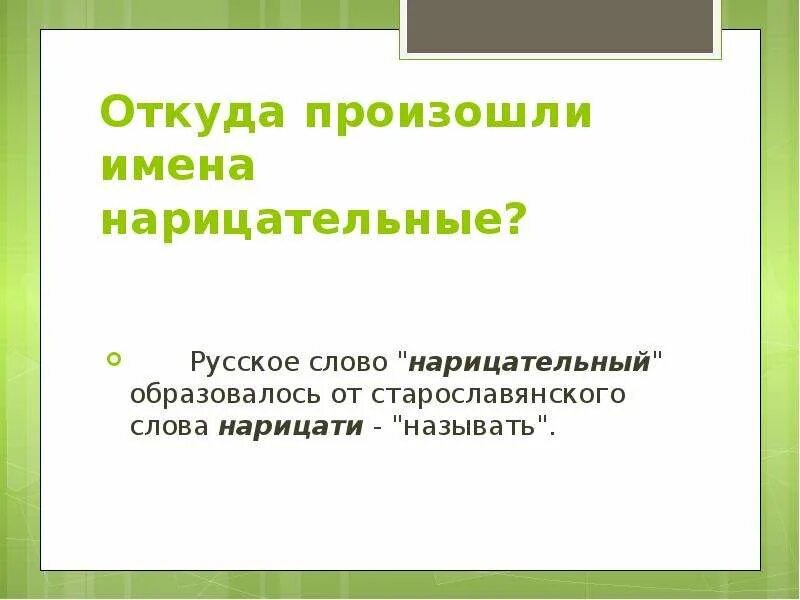 Откуда произошли имена нарицательные?

Русское слово "нарицательный" образовалось от старославянского слова нарицати - "называть".